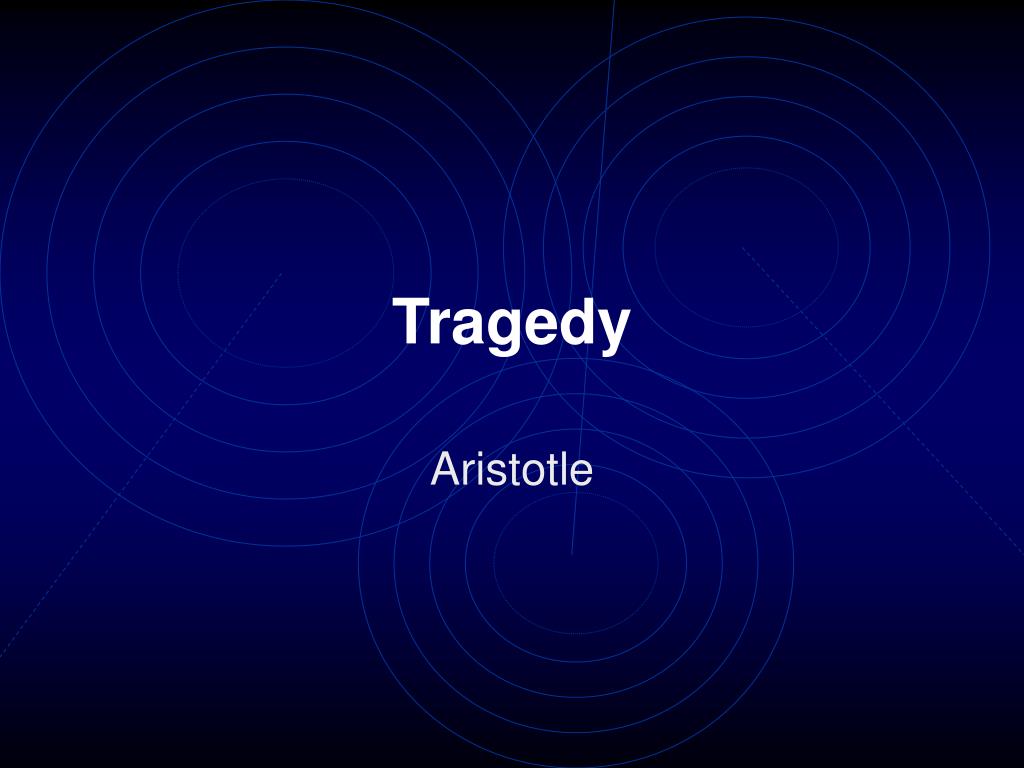 Tragedy

Aristotle